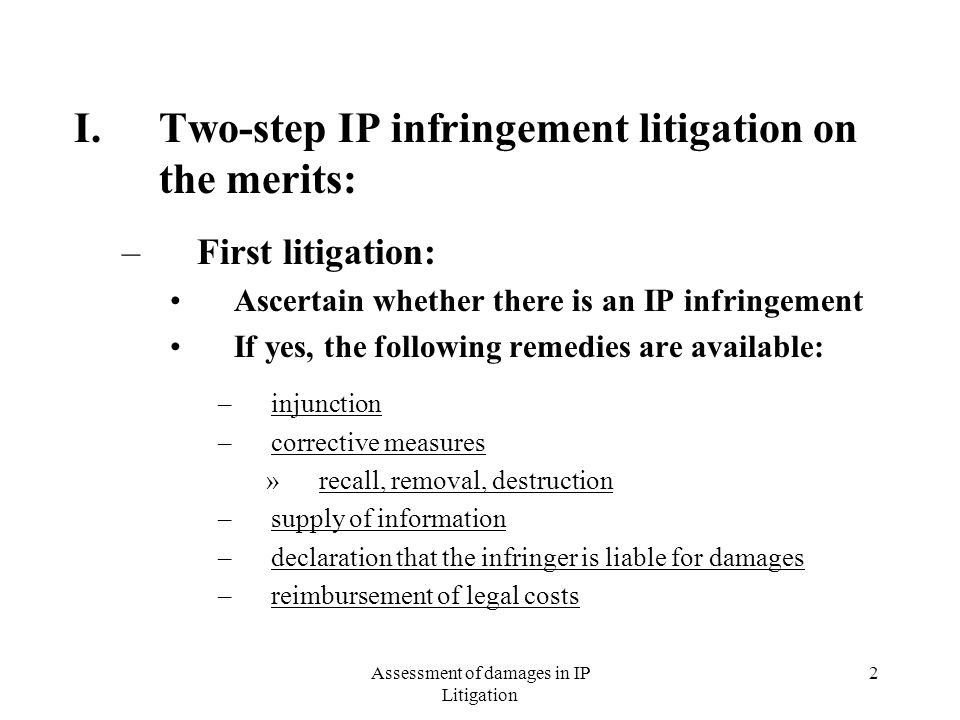 I. Two-step IP infringement litigation on the merits:

– First litigation:

• Ascertain whether there is an IP infringement

• If yes, the following remedies are available:

– injunction

– corrective measures

» recall, removal, destruction

– supply of information

– declaration that the infringer is liable for damages

– reimbursement of legal costs

Assessment of damages in IP Litigation

2